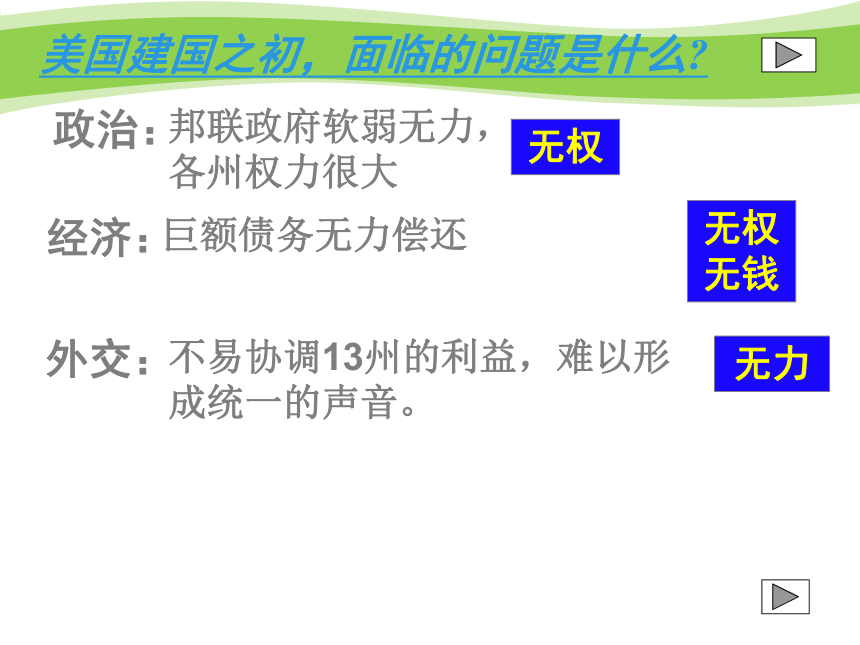 美国建国之初，面临的问题是什么?

政治：邦联政府软弱无力，各州权力很大

无权

经济：巨额债务无力偿还

无权
无钱

外交：不易协调13州的利益，难以形成统一的声音。

无力